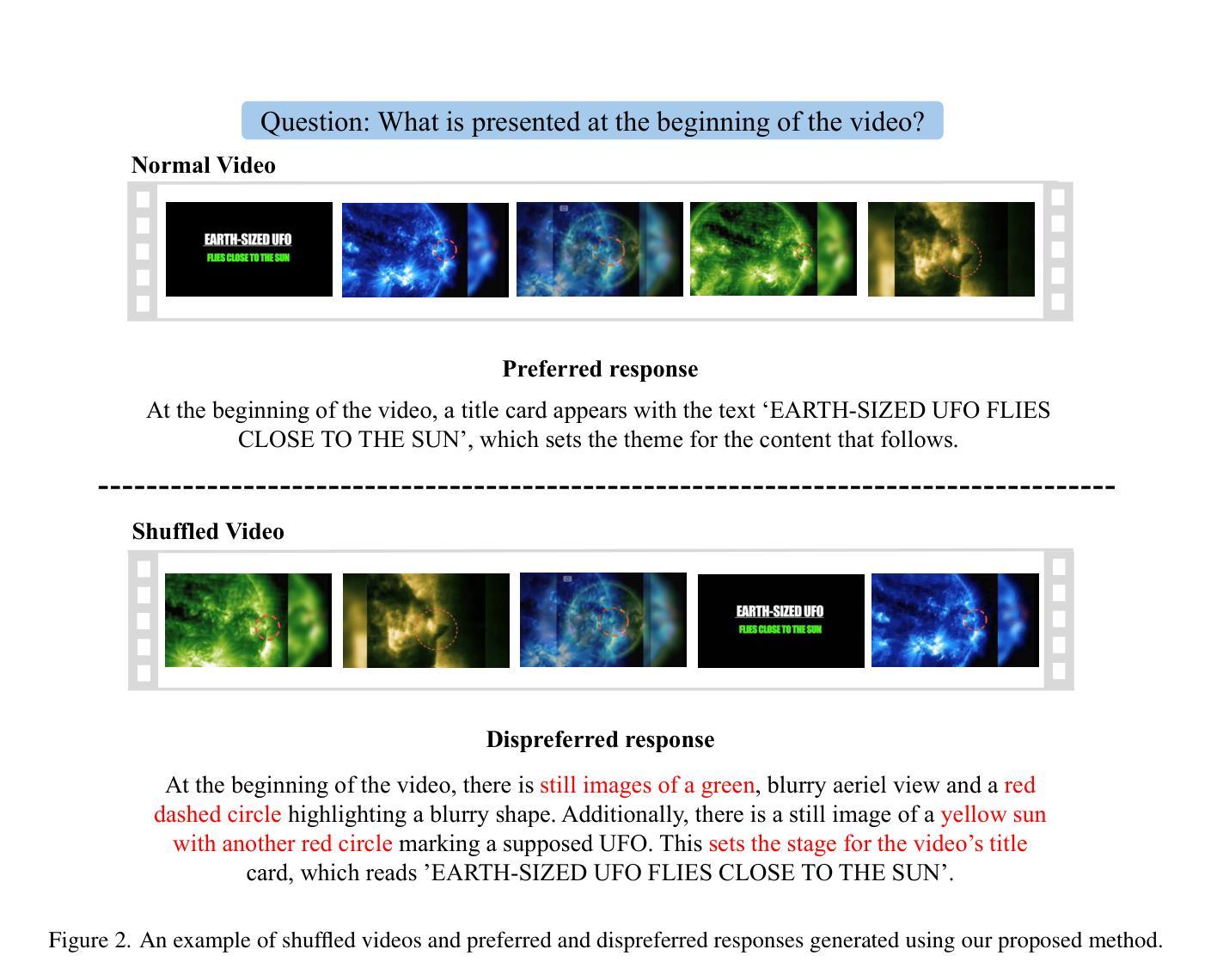 Question: What is presented at the beginning of the video?

Normal Video

EARTH-SIZED UFO
FLIES CLOSE TO THE SUN

Preferred response

At the beginning of the video, a title card appears with the text ‘EARTH-SIZED UFO FLIES CLOSE TO THE SUN’, which sets the theme for the content that follows.

Shuffled Video

EARTH-SIZED UFO
FLIES CLOSE TO THE SUN

Dispreferred response

At the beginning of the video, there is still images of a green, blurry aeriel view and a red dashed circle highlighting a blurry shape. Additionally, there is a still image of a yellow sun with another red circle marking a supposed UFO. This sets the stage for the video’s title card, which reads ’EARTH-SIZED UFO FLIES CLOSE TO THE SUN’.

Figure 2. An example of shuffled videos and preferred and dispreferred responses generated using our proposed method.